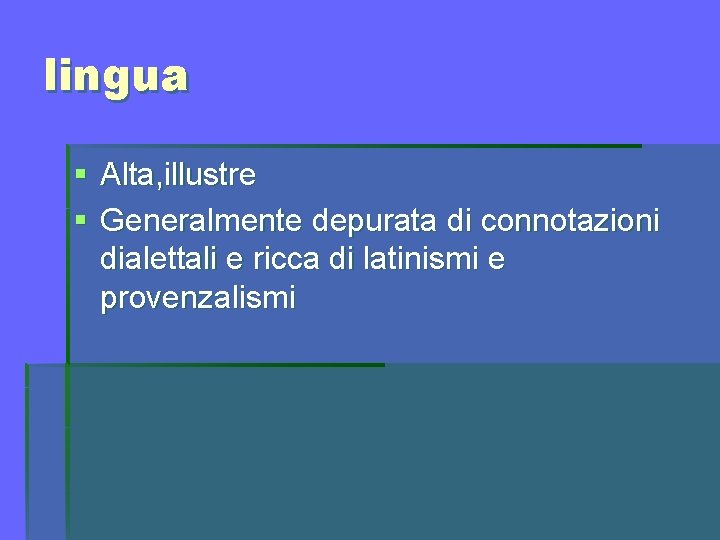 lingua

- Alta,illustre
- Generalmente depurata di connotazioni dialettali e ricca di latinismi e provenzalismi